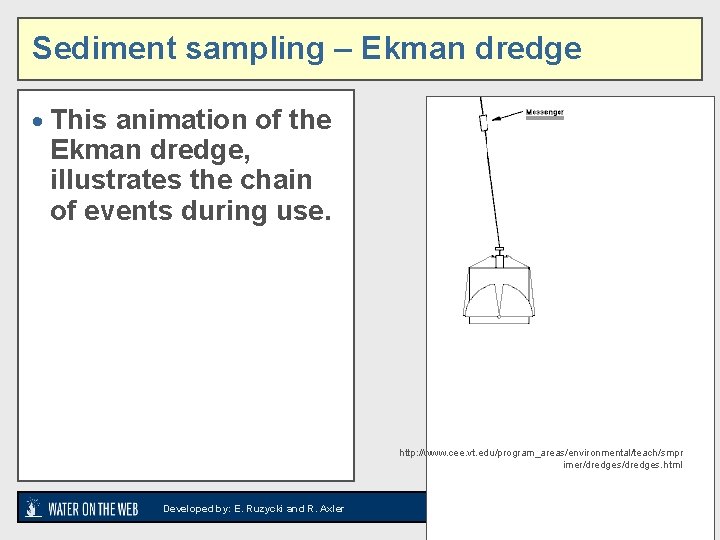 Sediment sampling – Ekman dredge

• This animation of the Ekman dredge, illustrates the chain of events during use.

Messenger

http://www.cee.vt.edu/program_areas/environmental/teach/smprimer/dredges/dredges.html

WATER ON THE WEB Developed by: E. Ruzycki and R. Axler